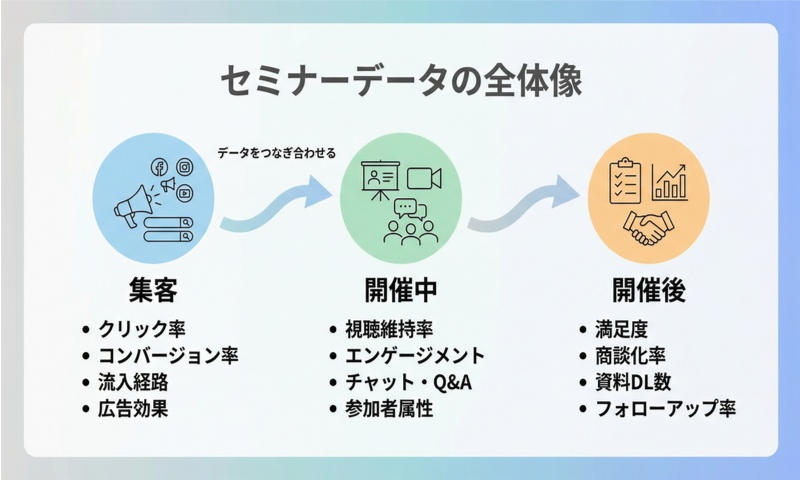 セミナーデータの全体像

データをつなぎ合わせる

集客
• クリック率
• コンバージョン率
• 流入経路
• 広告効果

開催中
• 視聴維持率
• エンゲージメント
• チャット・Q&A
• 参加者属性

開催後
• 満足度
• 商談化率
• 資料DL数
• フォローアップ率